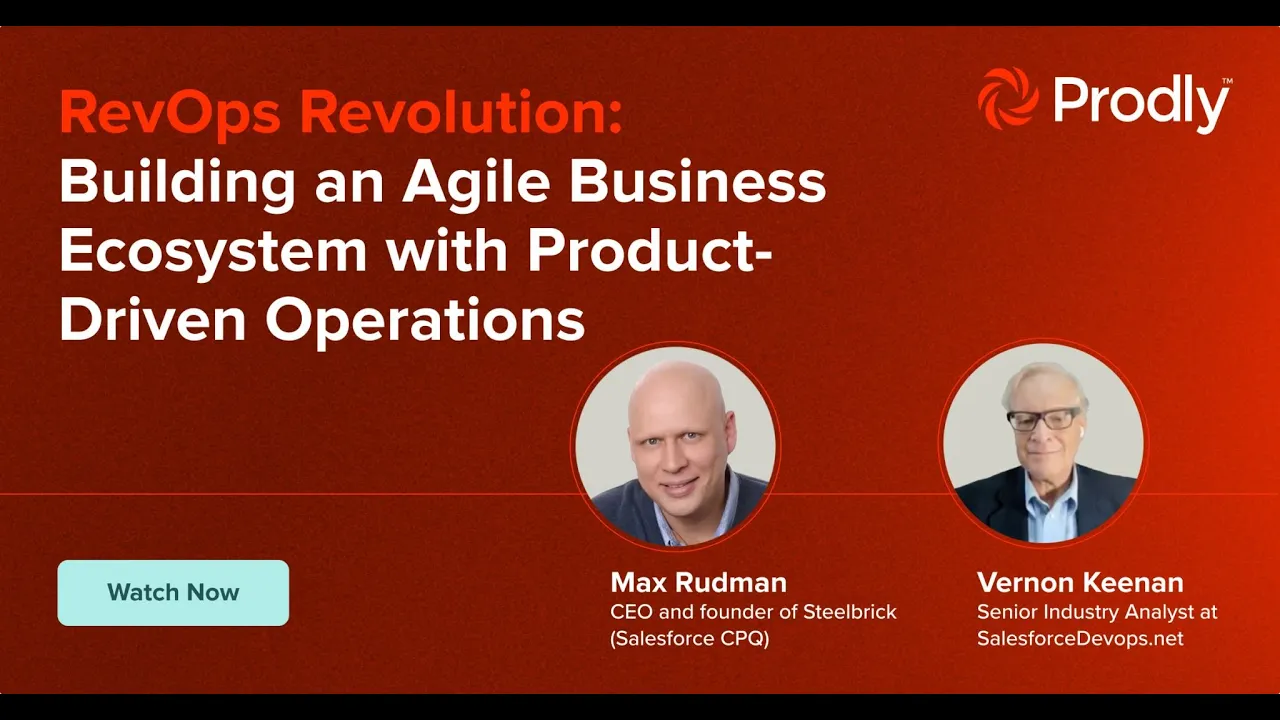 RevOps Revolution:
Building an Agile Business Ecosystem with Product-Driven Operations

Prodly™

Watch Now

Max Rudman
CEO and founder of Steelbrick (Salesforce CPQ)

Vernon Keenan
Senior Industry Analyst at SalesforceDevops.net